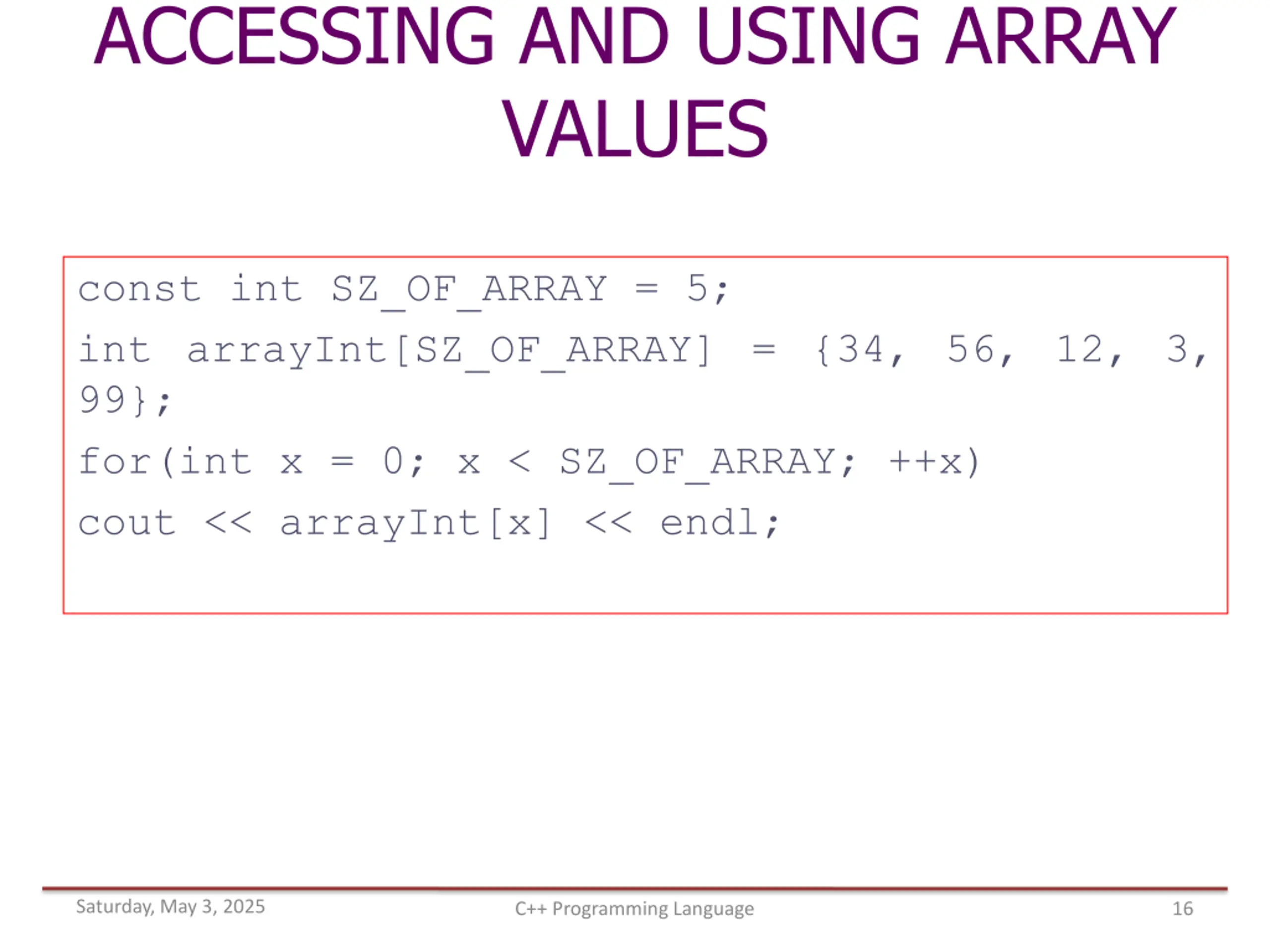 ACCESSING AND USING ARRAY VALUES

const int SZ_OF_ARRAY = 5;
int arrayInt[SZ_OF_ARRAY] = {34, 56, 12, 3, 99};
for(int x = 0; x < SZ_OF_ARRAY; ++x)
cout << arrayInt[x] << endl;

Saturday, May 3, 2025
C++ Programming Language
16